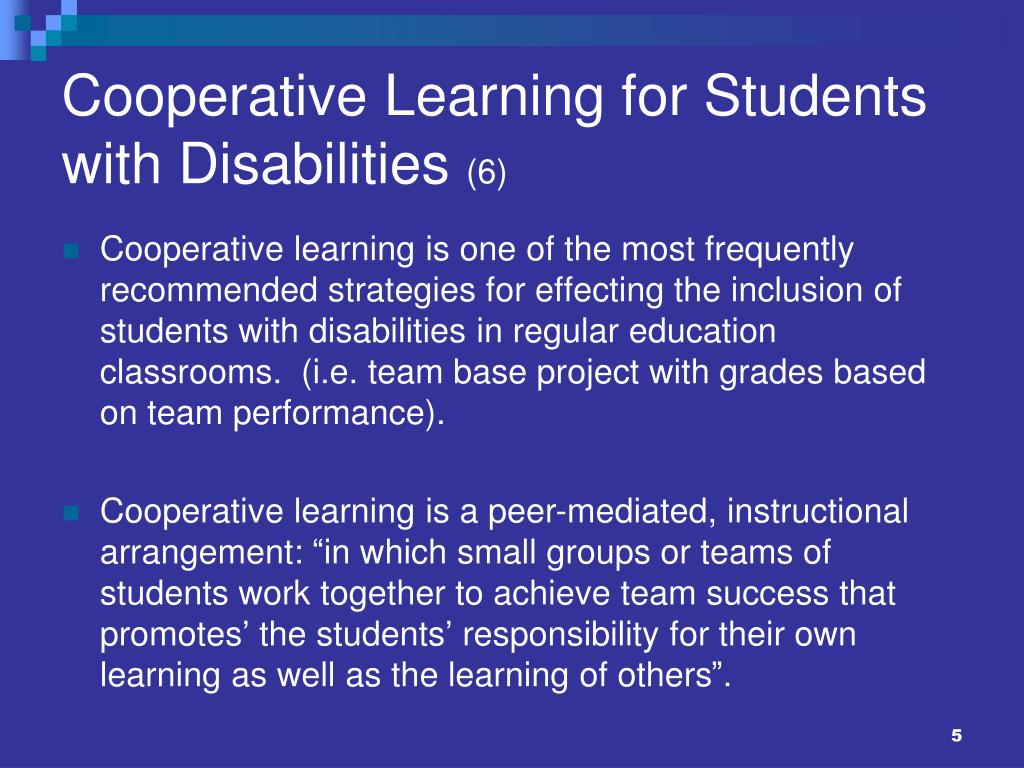 Cooperative Learning for Students with Disabilities (6)

Cooperative learning is one of the most frequently recommended strategies for effecting the inclusion of students with disabilities in regular education classrooms.  (i.e. team base project with grades based on team performance).

Cooperative learning is a peer-mediated, instructional arrangement: “in which small groups or teams of students work together to achieve team success that promotes’ the students’ responsibility for their own learning as well as the learning of others”.

5